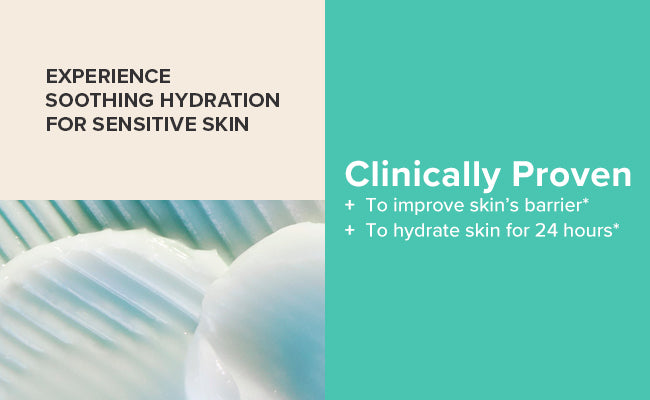 EXPERIENCE SOOTHING HYDRATION FOR SENSITIVE SKIN

Clinically Proven
+ To improve skin's barrier*
+ To hydrate skin for 24 hours*